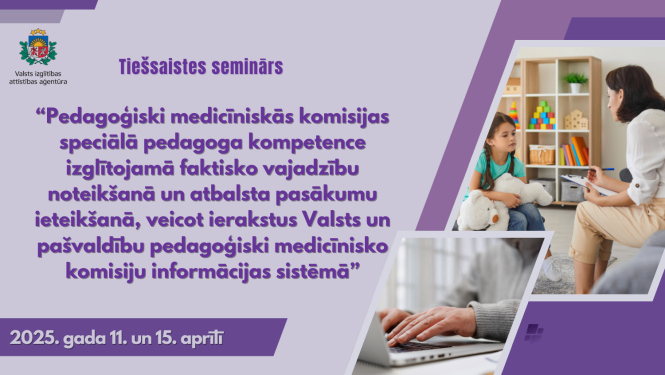 Valsts izglītības attīstības aģentūra

Tiešsaistes seminārs

“Pedagoģiski medicīniskās komisijas speciālā pedagoga kompetence izglītojamā faktisko vajadzību noteikšanā un atbalsta pasākumu ieteikšanā, veicot ierakstus Valsts un pašvaldību pedagoģiski medicīnisko komisiju informācijas sistēmā”

2025. gada 11. un 15. aprīlī